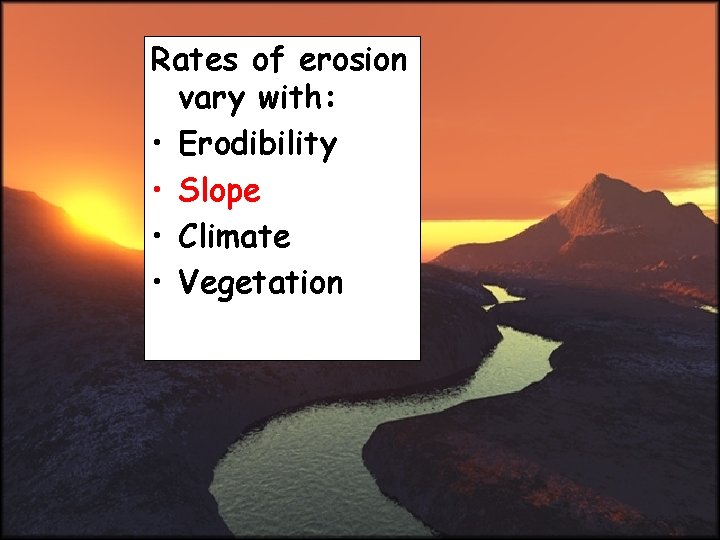 Rates of erosion vary with:

• Erodibility
• Slope
• Climate
• Vegetation